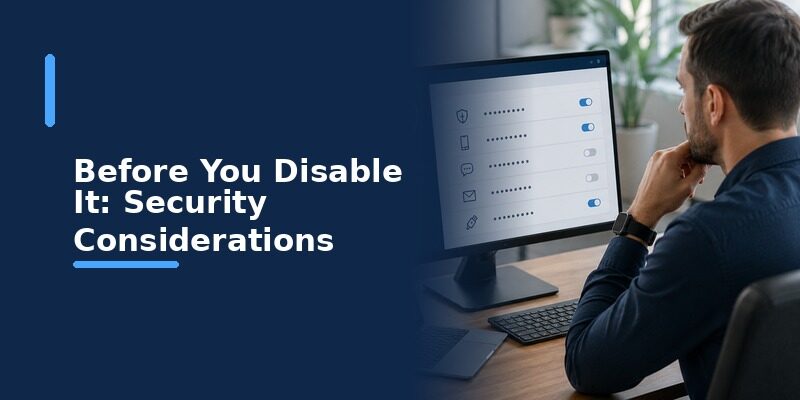 Before You Disable It: Security Considerations